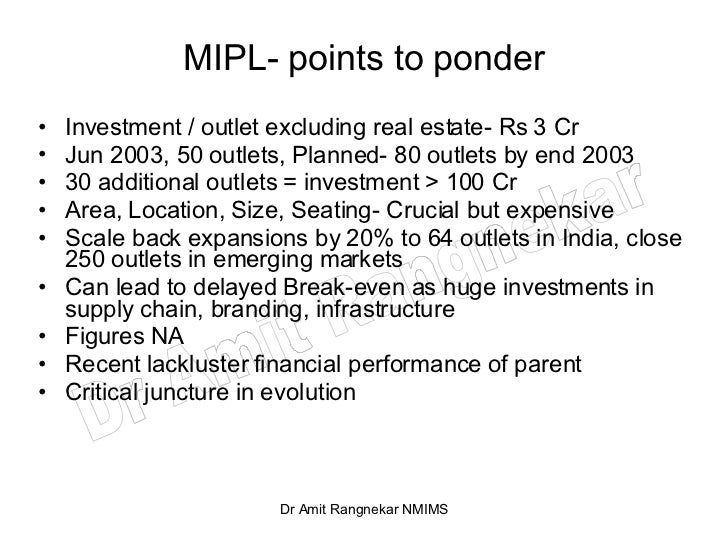 MIPL- points to ponder

• Investment / outlet excluding real estate- Rs 3 Cr
• Jun 2003, 50 outlets, Planned- 80 outlets by end 2003
• 30 additional outlets = investment > 100 Cr
• Area, Location, Size, Seating- Crucial but expensive
• Scale back expansions by 20% to 64 outlets in India, close 250 outlets in emerging markets
• Can lead to delayed Break-even as huge investments in supply chain, branding, infrastructure
• Figures NA
• Recent lackluster financial performance of parent
• Critical juncture in evolution

Dr Amit Rangnekar

Dr Amit Rangnekar NMIMS